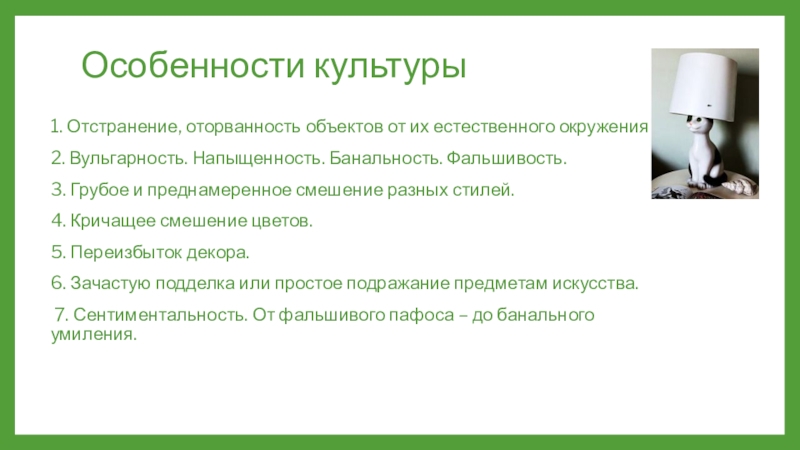 Особенности культуры

1. Отстранение, оторванность объектов от их естественного окружения

2. Вульгарность. Напыщенность. Банальность. Фальшивость.

3. Грубое и преднамеренное смешение разных стилей.

4. Кричащее смешение цветов.

5. Переизбыток декора.

6. Зачастую подделка или простое подражание предметам искусства.

7. Сентиментальность. От фальшивого пафоса – до банального умиления.